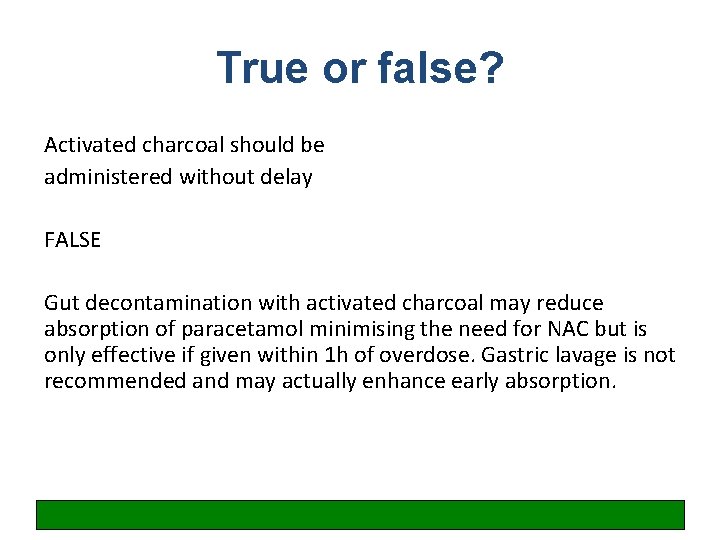 True or false?

Activated charcoal should be administered without delay

FALSE

Gut decontamination with activated charcoal may reduce absorption of paracetamol minimising the need for NAC but is only effective if given within 1h of overdose. Gastric lavage is not recommended and may actually enhance early absorption.